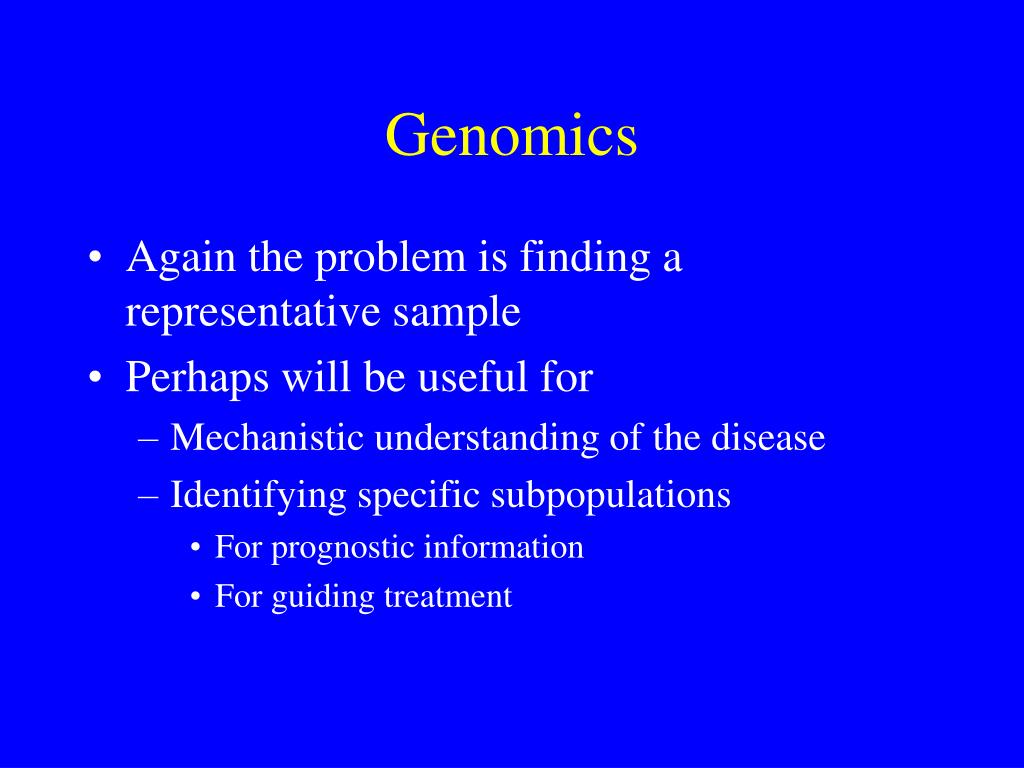 Genomics

• Again the problem is finding a representative sample
• Perhaps will be useful for
– Mechanistic understanding of the disease
– Identifying specific subpopulations
• For prognostic information
• For guiding treatment